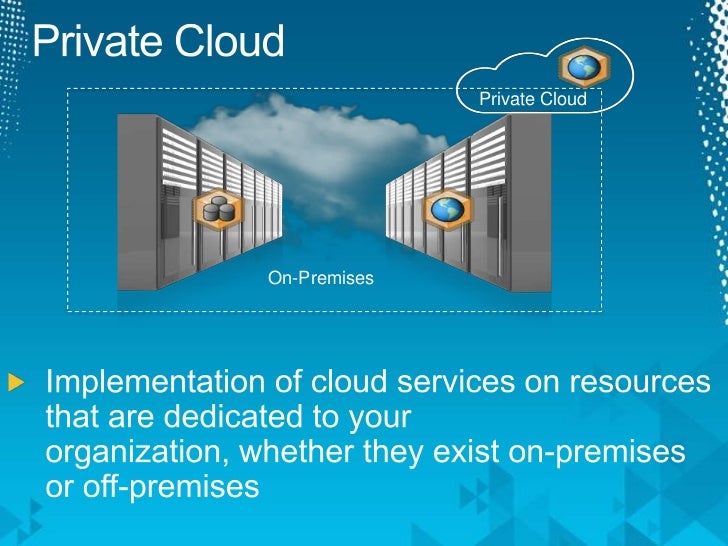 Private Cloud

Private Cloud

On-Premises

Implementation of cloud services on resources that are dedicated to your organization, whether they exist on-premises or off-premises